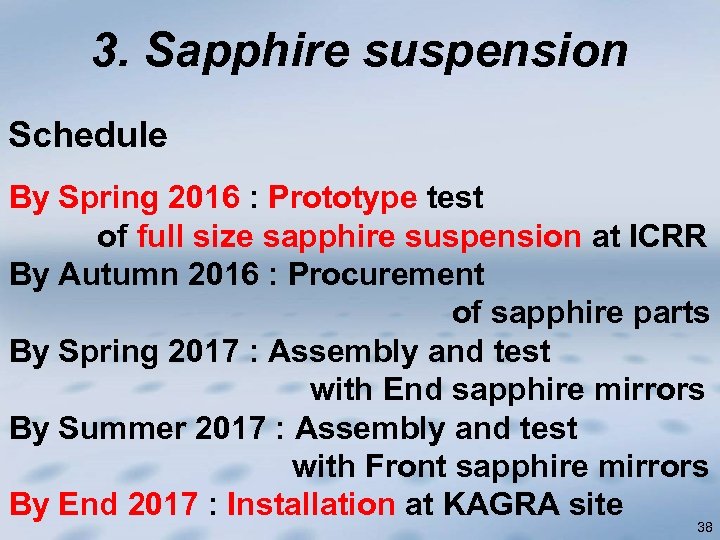 3. Sapphire suspension

Schedule

By Spring 2016 : Prototype test of full size sapphire suspension at ICRR
By Autumn 2016 : Procurement of sapphire parts
By Spring 2017 : Assembly and test with End sapphire mirrors
By Summer 2017 : Assembly and test with Front sapphire mirrors
By End 2017 : Installation at KAGRA site

38